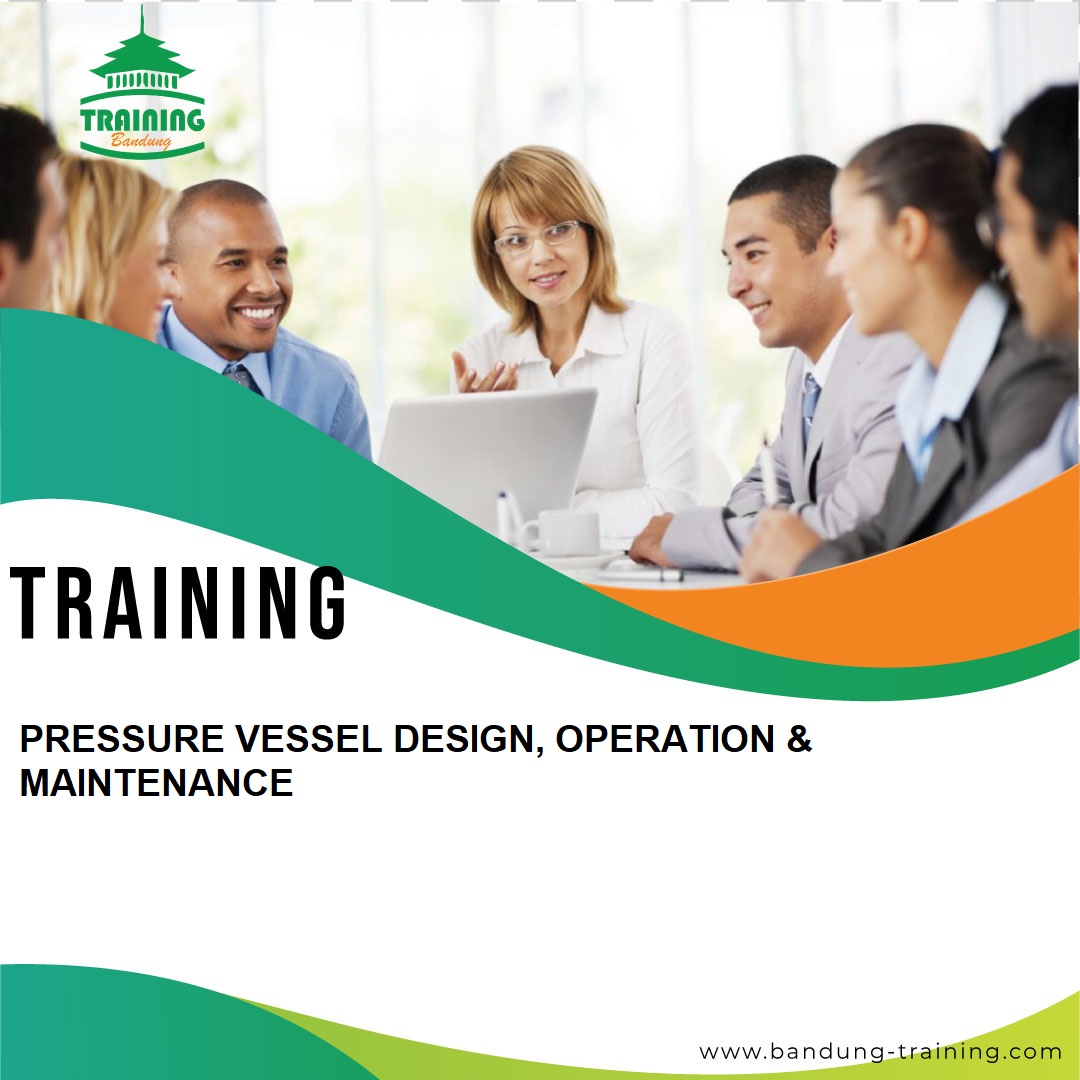 TRAINING
Bandung

TRAINING

PRESSURE VESSEL DESIGN, OPERATION & MAINTENANCE

www.bandung-training.com